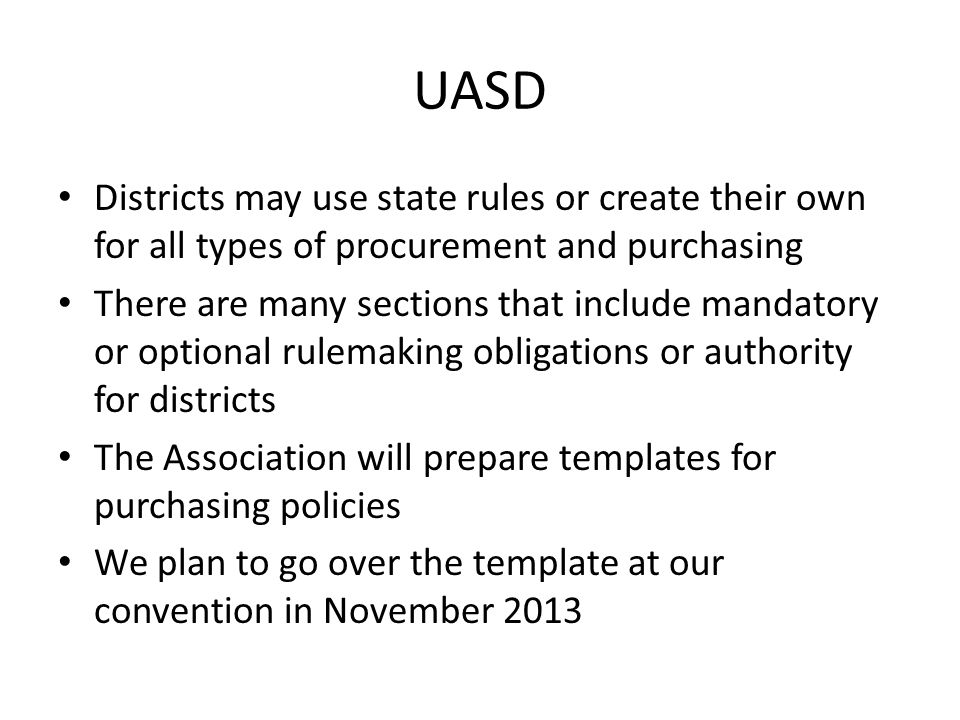 UASD

• Districts may use state rules or create their own for all types of procurement and purchasing
• There are many sections that include mandatory or optional rulemaking obligations or authority for districts
• The Association will prepare templates for purchasing policies
• We plan to go over the template at our convention in November 2013